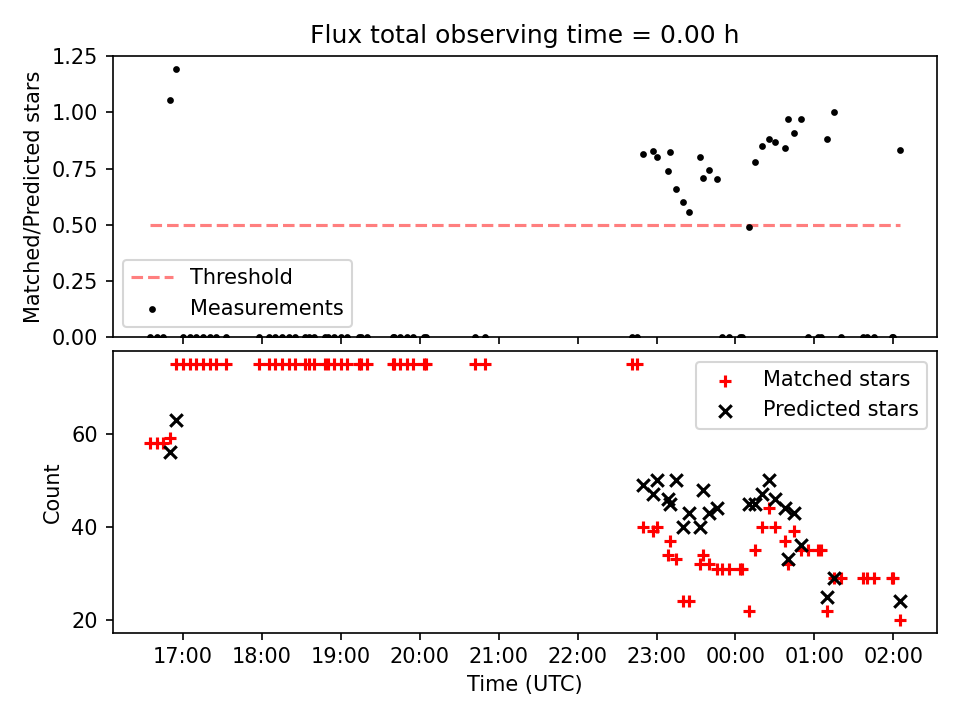 Flux total observing time = 0.00 h

Matched/Predicted stars

1.25
1.00
0.75
0.50
0.25
0.00

Threshold
Measurements

Count

60
40
20

Matched stars
Predicted stars

17:00
18:00
19:00
20:00
21:00
22:00
23:00
00:00
01:00
02:00

Time (UTC)